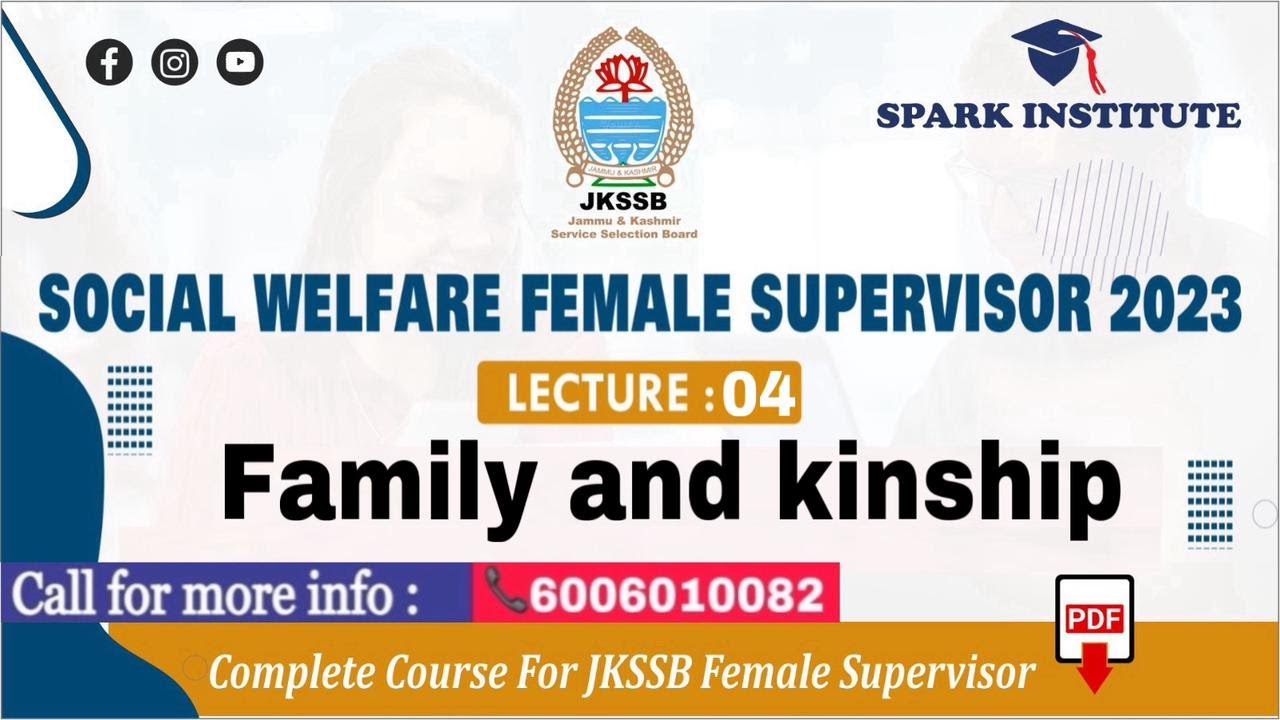 JAMMU & KASHMIR
JKSSB
Jammu & Kashmir
Service Selection Board

SPARK INSTITUTE

SOCIAL WELFARE FEMALE SUPERVISOR 2023

LECTURE : 04

Family and kinship

Call for more info : 6006010082

PDF

Complete Course For JKSSB Female Supervisor